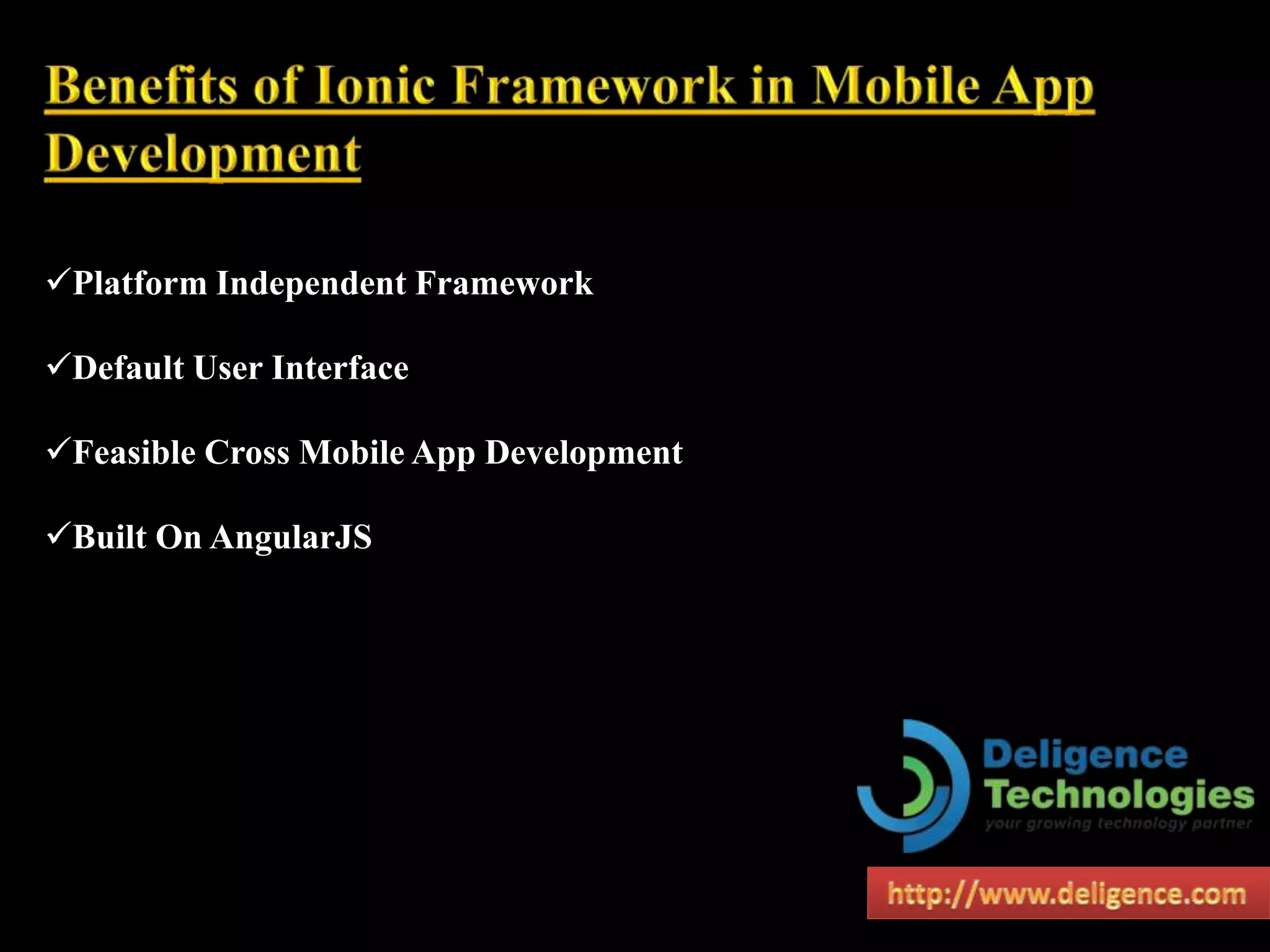 Benefits of Ionic Framework in Mobile App Development

✓Platform Independent Framework

✓Default User Interface

✓Feasible Cross Mobile App Development

✓Built On AngularJS

Deligence Technologies
your growing technology partner

http://www.deligence.com